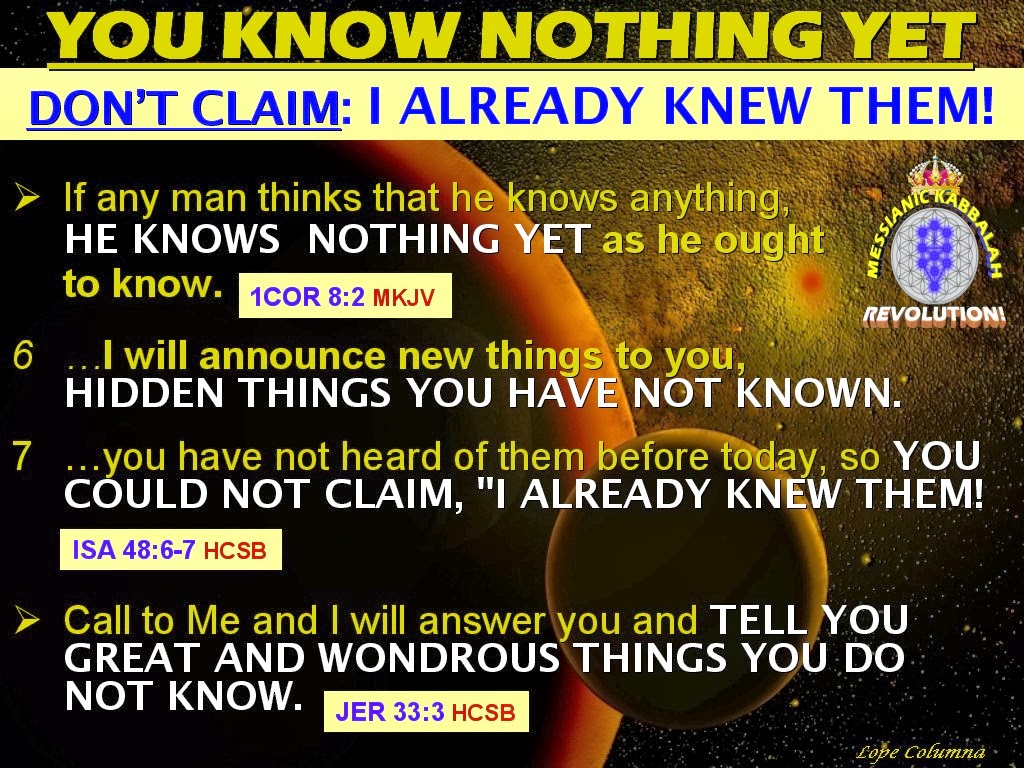 YOU KNOW NOTHING YET

DON'T CLAIM: I ALREADY KNEW THEM!

➢ If any man thinks that he knows anything, HE KNOWS NOTHING YET as he ought to know. 1COR 8:2 MKJV

MESSIANIC KABBALAH REVOLUTION!

6 …I will announce new things to you, HIDDEN THINGS YOU HAVE NOT KNOWN.

7 …you have not heard of them before today, so YOU COULD NOT CLAIM, "I ALREADY KNEW THEM!

ISA 48:6-7 HCSB

➢ Call to Me and I will answer you and TELL YOU GREAT AND WONDROUS THINGS YOU DO NOT KNOW. JER 33:3 HCSB

Lope Columna